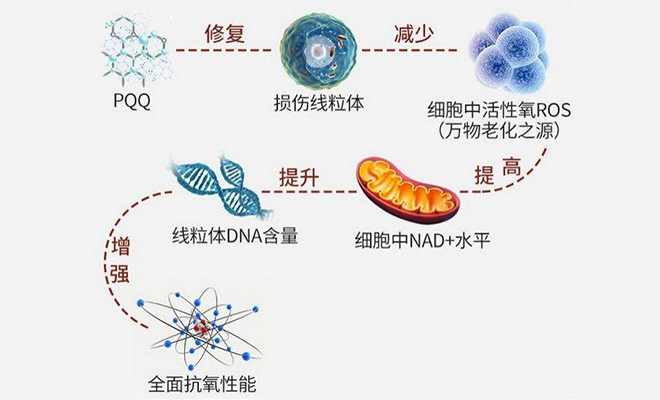 PQQ

修复

损伤线粒体

减少

细胞中活性氧ROS
（万物老化之源）

提高

细胞中NAD+水平

提升

线粒体DNA含量

增强

全面抗氧性能